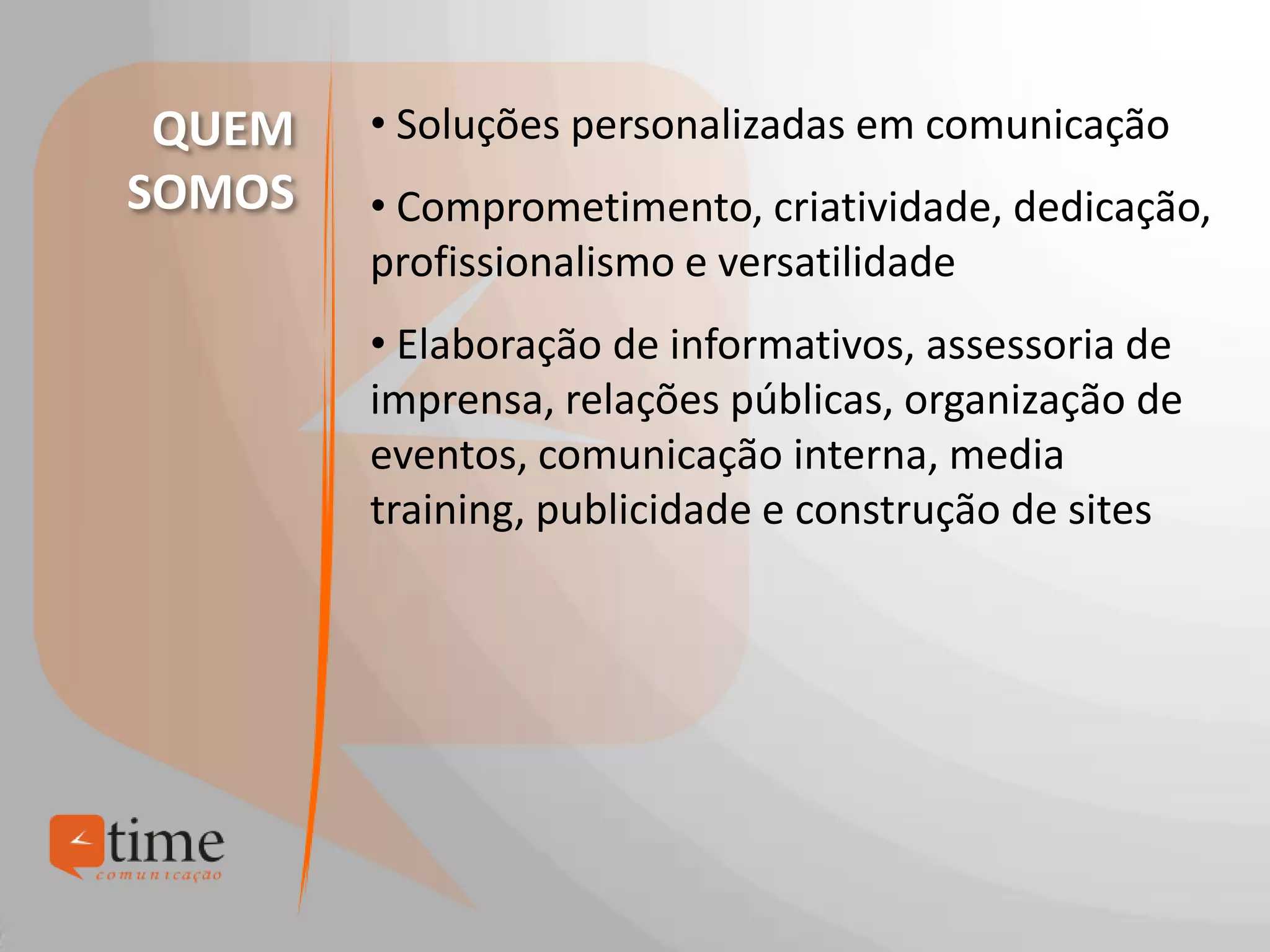 QUEM SOMOS

• Soluções personalizadas em comunicação

• Comprometimento, criatividade, dedicação, profissionalismo e versatilidade

• Elaboração de informativos, assessoria de imprensa, relações públicas, organização de eventos, comunicação interna, media training, publicidade e construção de sites

time
comunicação